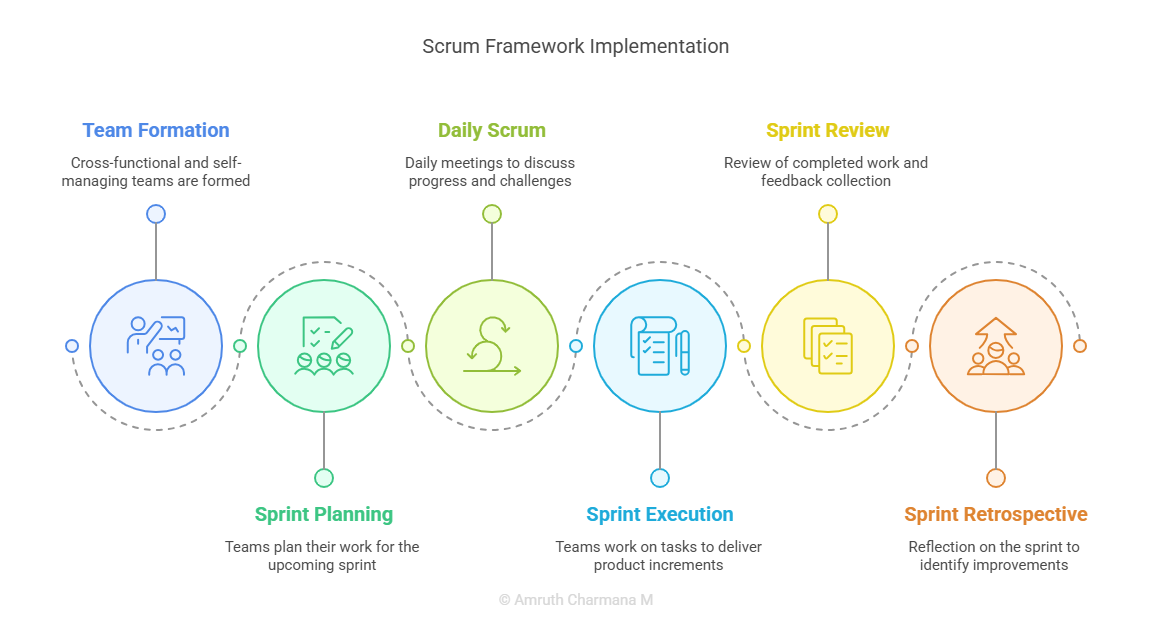 Scrum Framework Implementation

Team Formation

Cross-functional and self-managing teams are formed

Daily Scrum

Daily meetings to discuss progress and challenges

Sprint Review

Review of completed work and feedback collection

Sprint Planning

Teams plan their work for the upcoming sprint

Sprint Execution

Teams work on tasks to deliver product increments

Sprint Retrospective

Reflection on the sprint to identify improvements

© Amruth Charmana M